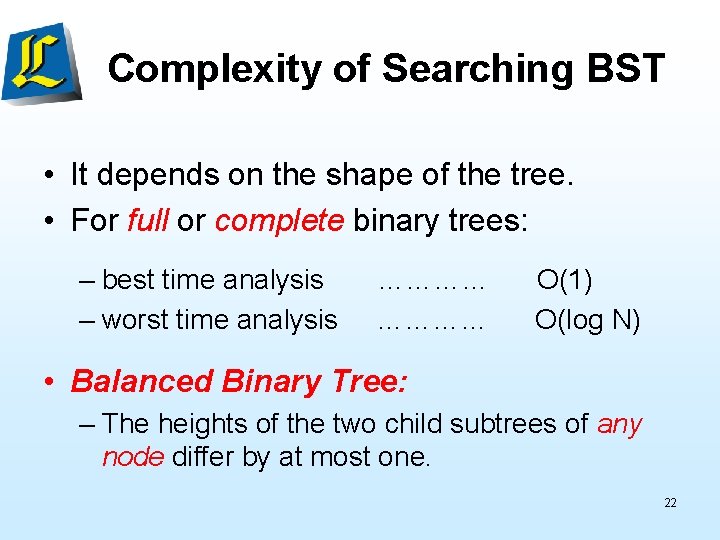 L

Complexity of Searching BST

• It depends on the shape of the tree.
• For full or complete binary trees:

– best time analysis ………… O(1)
– worst time analysis ………… O(log N)

• Balanced Binary Tree:
– The heights of the two child subtrees of any node differ by at most one.

22